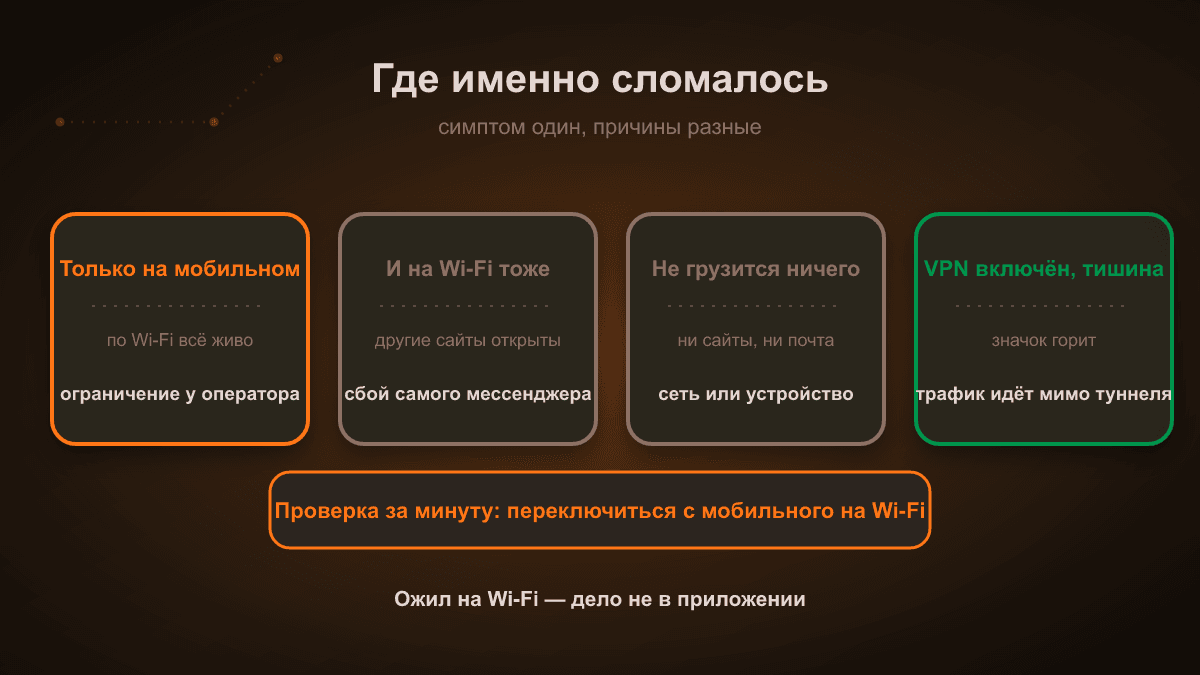 Где именно сломалось

симптом один, причины разные

Только на мобильном

по Wi-Fi всё живо

ограничение у оператора

И на Wi-Fi тоже

другие сайты открыты

сбой самого мессенджера

Не грузится ничего

ни сайты, ни почта

сеть или устройство

VPN включён, тишина

значок горит

трафик идёт мимо туннеля

Проверка за минуту: переключиться с мобильного на Wi-Fi

Ожил на Wi-Fi — дело не в приложении